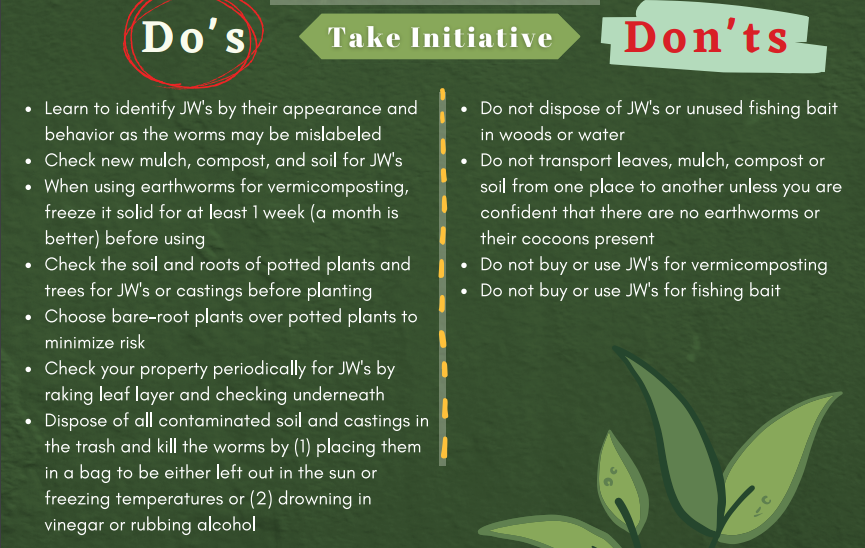 Do's

Take Initiative

Don'ts

- Learn to identify JW's by their appearance and behavior as the worms may be mislabeled
- Check new mulch, compost, and soil for JW's
- When using earthworms for vermicomposting, freeze it solid for at least 1 week (a month is better) before using
- Check the soil and roots of potted plants and trees for JW's or castings before planting
- Choose bare-root plants over potted plants to minimize risk
- Check your property periodically for JW's by raking leaf layer and checking underneath
- Dispose of all contaminated soil and castings in the trash and kill the worms by (1) placing them in a bag to be either left out in the sun or freezing temperatures or (2) drowning in vinegar or rubbing alcohol

- Do not dispose of JW's or unused fishing bait in woods or water
- Do not transport leaves, mulch, compost or soil from one place to another unless you are confident that there are no earthworms or their cocoons present
- Do not buy or use JW's for vermicomposting
- Do not buy or use JW's for fishing bait